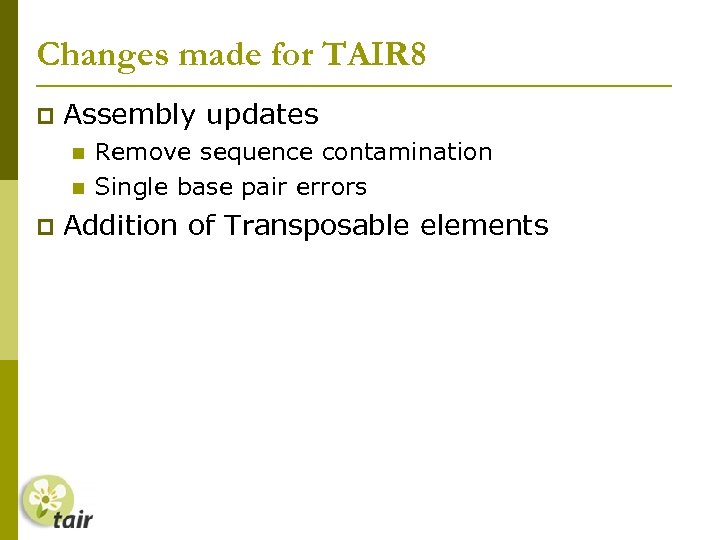 Changes made for TAIR8

Assembly updates

Remove sequence contamination

Single base pair errors

Addition of Transposable elements

tair